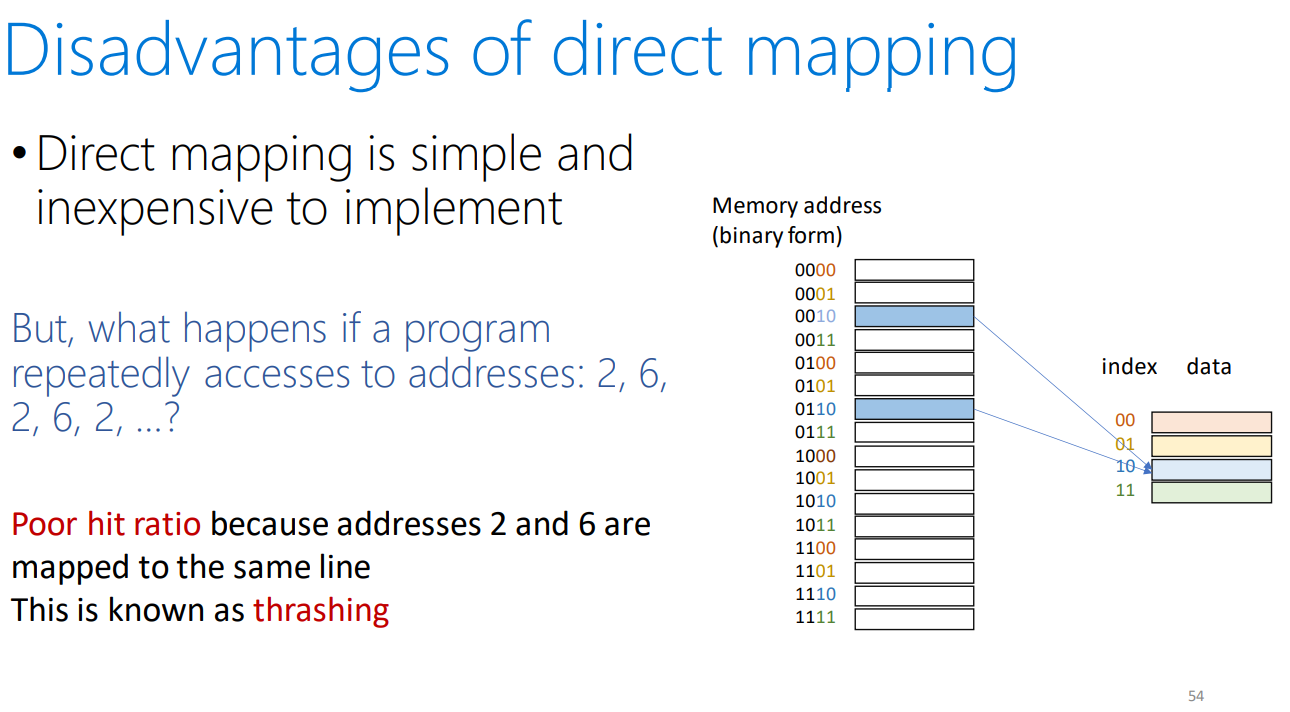 Disadvantages of direct mapping

• Direct mapping is simple and inexpensive to implement

But, what happens if a program repeatedly accesses to addresses: 2, 6, 2, 6, 2, …?

Poor hit ratio because addresses 2 and 6 are mapped to the same line
This is known as thrashing

Memory address (binary form)

0000
0001
0010
0011
0100
0101
0110
0111
1000
1001
1010
1011
1100
1101
1110
1111

index data

00
01
10
11

54